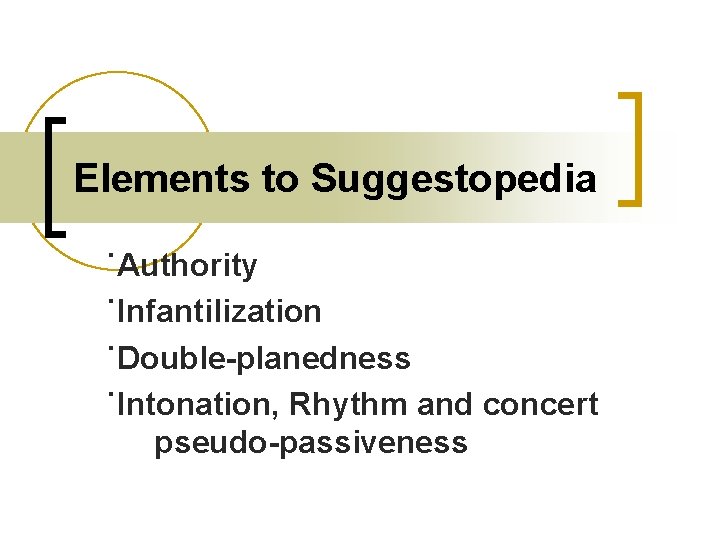 Elements to Suggestopedia

˙Authority
˙Infantilization
˙Double-planedness
˙Intonation, Rhythm and concert pseudo-passiveness